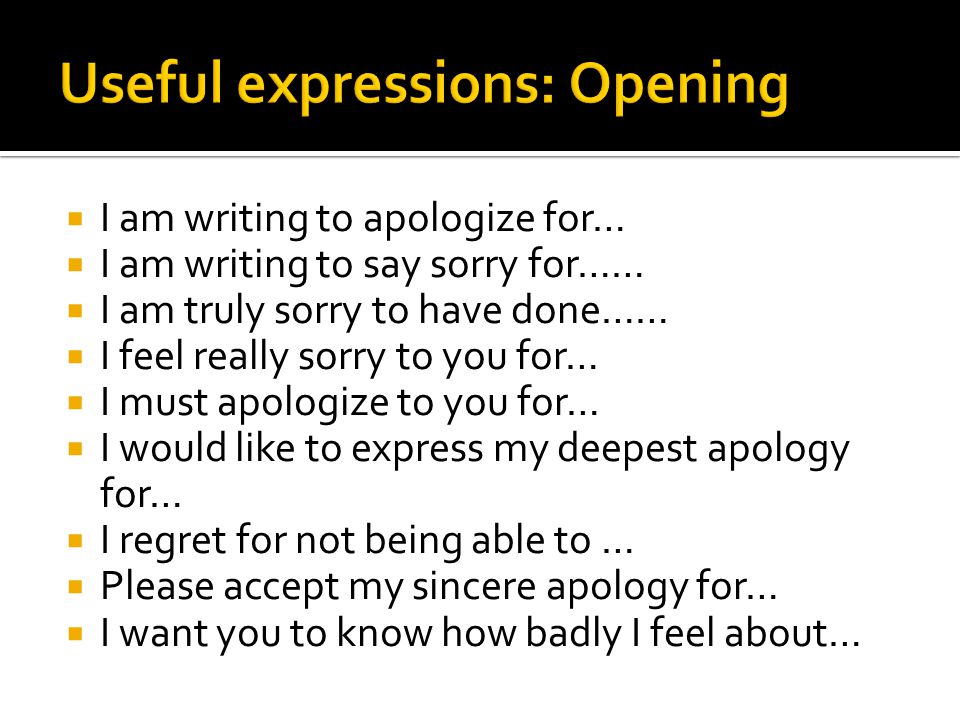 Useful expressions: Opening

- I am writing to apologize for…
- I am writing to say sorry for……
- I am truly sorry to have done……
- I feel really sorry to you for…
- I must apologize to you for…
- I would like to express my deepest apology for…
- I regret for not being able to …
- Please accept my sincere apology for…
- I want you to know how badly I feel about…